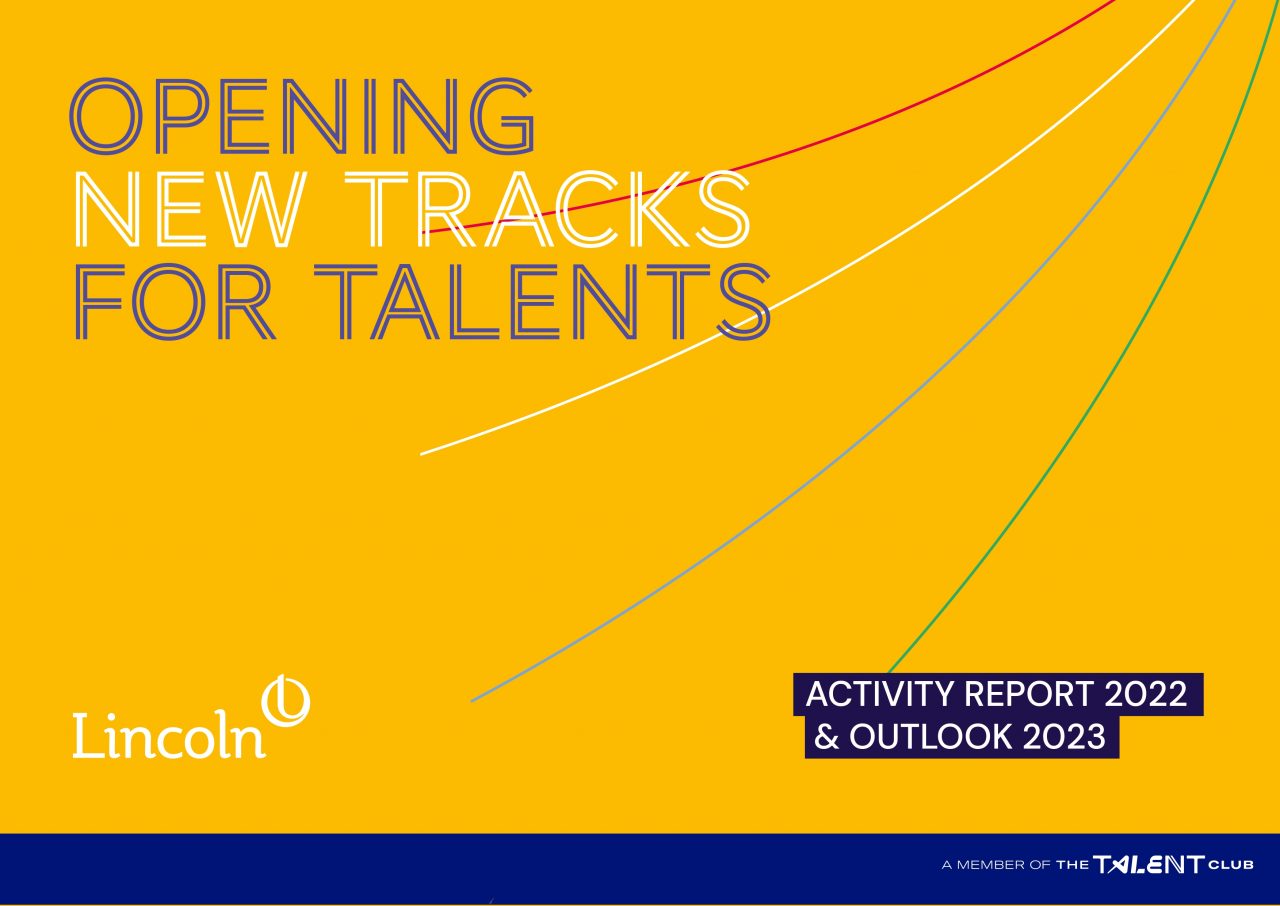 OPENING
NEW TRACKS
FOR TALENTS

Lincoln

ACTIVITY REPORT 2022
& OUTLOOK 2023

A MEMBER OF THE TALENT CLUB